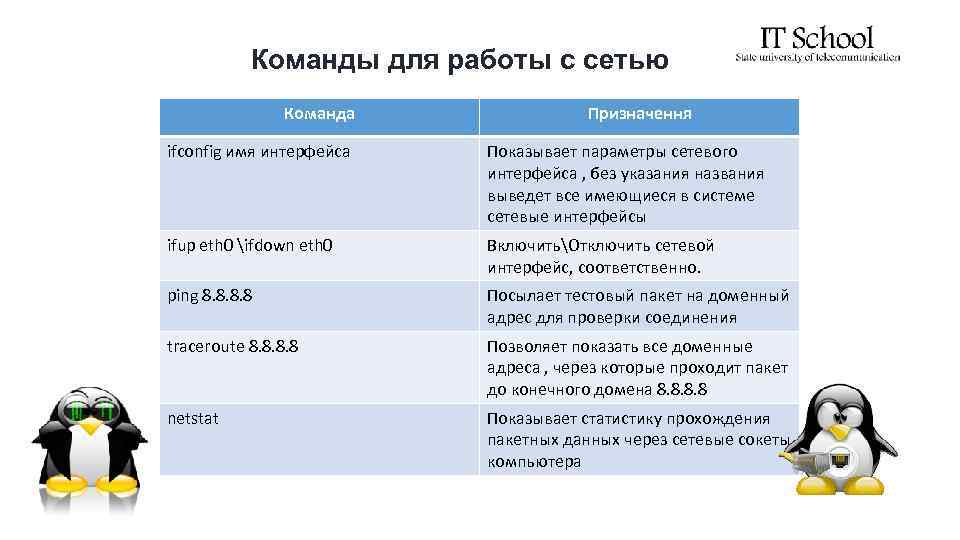 Команды для работы с сетью

IT School
State university of telecommunication

| Команда | Призначення |
|---|---|
| ifconfig имя интерфейса | Показывает параметры сетевого интерфейса , без указания названия выведет все имеющиеся в системе сетевые интерфейсы |
| ifup eth0 \ifdown eth0 | Включить\Отключить сетевой интерфейс, соответственно. |
| ping 8.8.8.8 | Посылает тестовый пакет на доменный адрес для проверки соединения |
| traceroute 8.8.8.8 | Позволяет показать все доменные адреса , через которые проходит пакет до конечного домена 8.8.8.8 |
| netstat | Показывает статистику прохождения пакетных данных через сетевые сокеты компьютера |